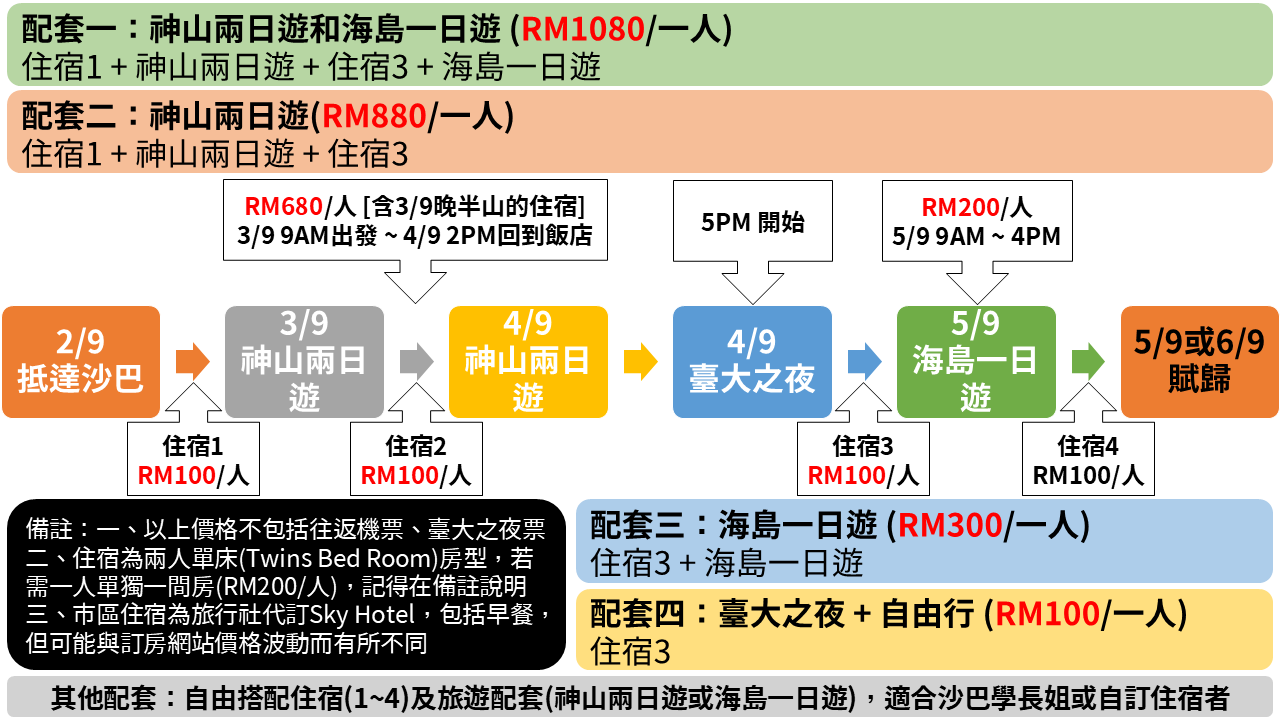 配套一：神山兩日遊和海島一日遊 (RM1080/一人)
住宿1 + 神山兩日遊 + 住宿3 + 海島一日遊

配套二：神山兩日遊(RM880/一人)
住宿1 + 神山兩日遊 + 住宿3

RM680/人 [含3/9晚半山的住宿]
3/9 9AM出發 ~ 4/9 2PM回到飯店

5PM 開始

RM200/人
5/9 9AM ~ 4PM

2/9
抵達沙巴

3/9
神山兩日遊

4/9
神山兩日遊

4/9
臺大之夜

5/9
海島一日遊

5/9或6/9
賦歸

住宿1
RM100/人

住宿2
RM100/人

住宿3
RM100/人

住宿4
RM100/人

備註：一、以上價格不包括往返機票、臺大之夜票
二、住宿為兩人單床(Twins Bed Room)房型，若需一人單獨一間房(RM200/人)，記得在備註說明
三、市區住宿為旅行社代訂Sky Hotel，包括早餐，但可能與訂房網站價格波動而有所不同

配套三：海島一日遊 (RM300/一人)
住宿3 + 海島一日遊

配套四：臺大之夜 + 自由行 (RM100/一人)
住宿3

其他配套：自由搭配住宿(1~4)及旅遊配套(神山兩日遊或海島一日遊)，適合沙巴學長姐或自訂住宿者